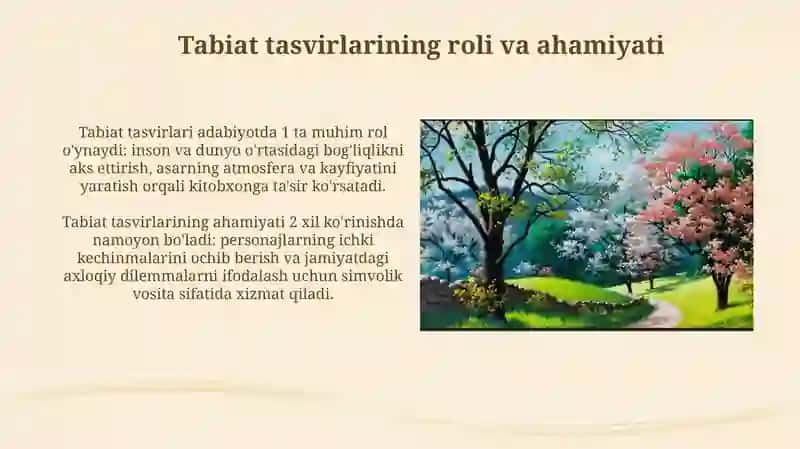 Tabiat tasvirlarining roli va ahamiyati

Tabiat tasvirlari adabiyotda 1 ta muhim rol o'ynaydi: inson va dunyo o'rtasidagi bog'liqlikni aks ettirish, asarning atmosfera va kayfiyatini yaratish orqali kitobxonga ta'sir ko'rsatadi.

Tabiat tasvirlarining ahamiyati 2 xil ko'rinishda namoyon bo'ladi: personajlarning ichki kechinmalarini ochib berish va jamiyatdagi axloqiy dilemmalarni ifodalash uchun simvolik vosita sifatida xizmat qiladi.